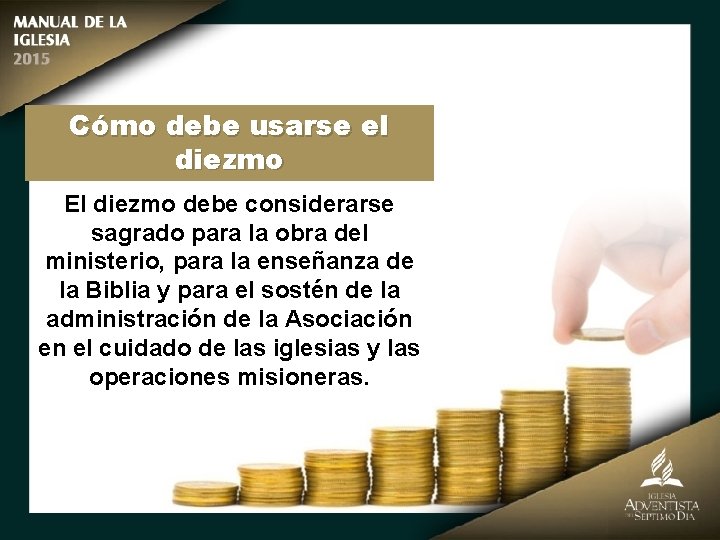 MANUAL DE LA IGLESIA 2015

Cómo debe usarse el diezmo

El diezmo debe considerarse sagrado para la obra del ministerio, para la enseñanza de la Biblia y para el sostén de la administración de la Asociación en el cuidado de las iglesias y las operaciones misioneras.

IGLESIA ADVENTISTA DEL SÉPTIMO DÍA